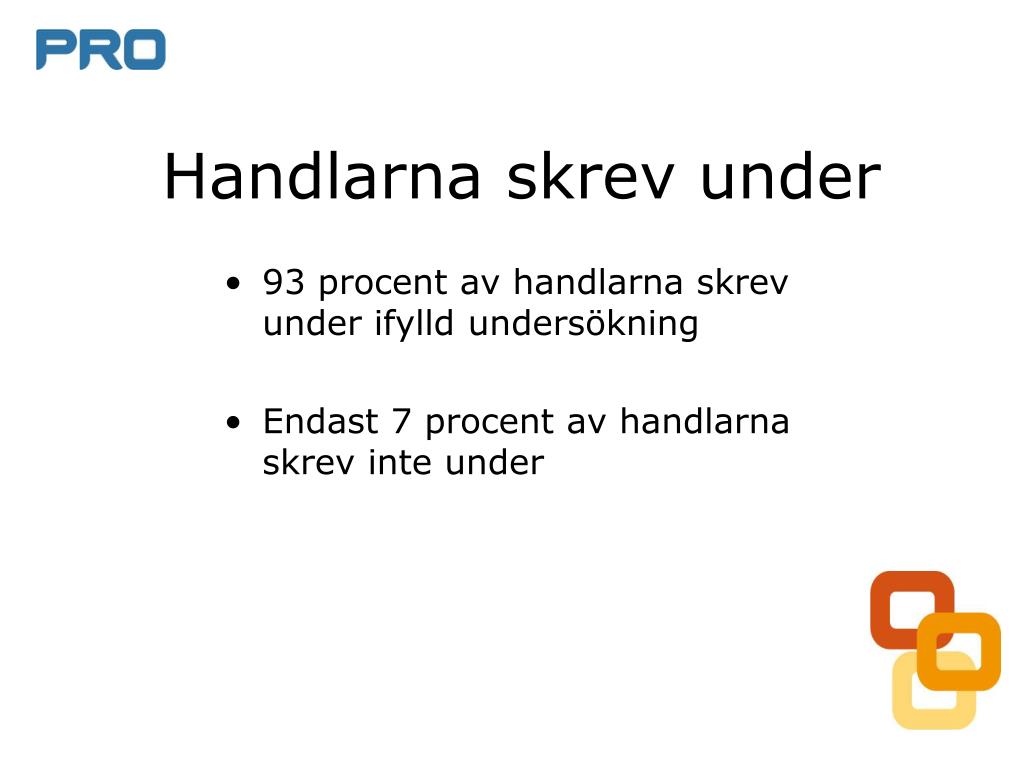 PRO

Handlarna skrev under

• 93 procent av handlarna skrev under ifylld undersökning

• Endast 7 procent av handlarna skrev inte under